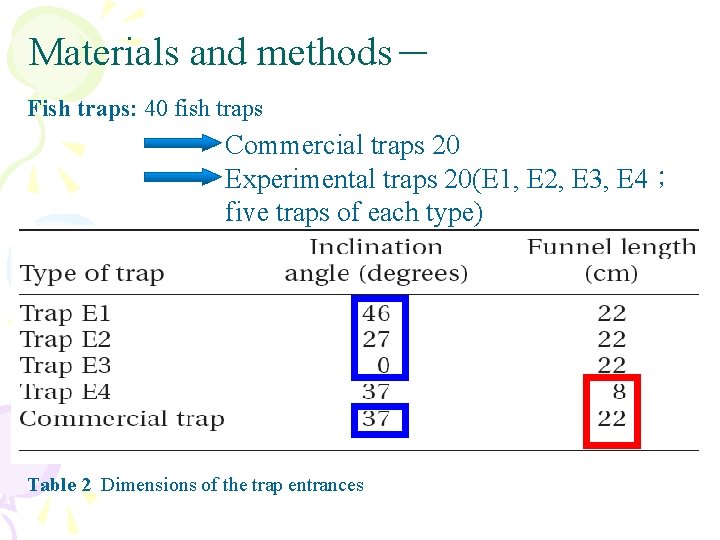 Materials and methods－

Fish traps: 40 fish traps

Commercial traps 20

Experimental traps 20(E1, E2, E3, E4；five traps of each type)

| Type of trap | Inclination angle (degrees) | Funnel length (cm) |
|---|---|---|
| Trap E1 | 46 | 22 |
| Trap E2 | 27 | 22 |
| Trap E3 | 0 | 22 |
| Trap E4 | 37 | 8 |
| Commercial trap | 37 | 22 |

Table 2 Dimensions of the trap entrances